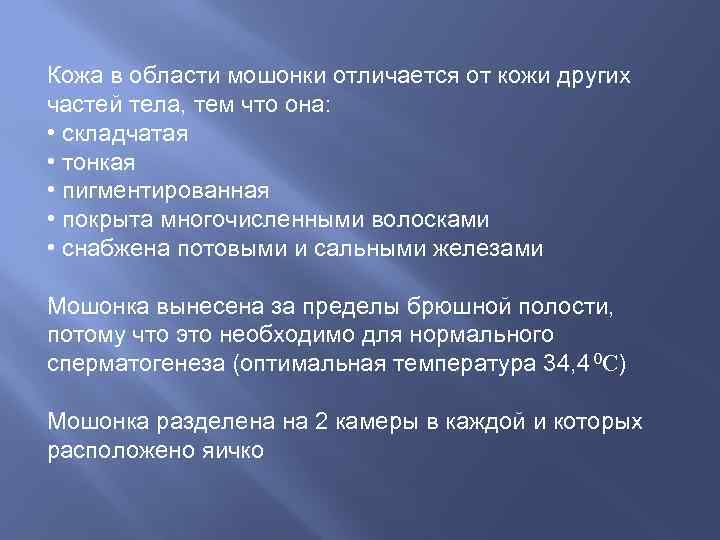 Кожа в области мошонки отличается от кожи других частей тела, тем что она:
• складчатая
• тонкая
• пигментированная
• покрыта многочисленными волосками
• снабжена потовыми и сальными железами

Мошонка вынесена за пределы брюшной полости, потому что это необходимо для нормального сперматогенеза (оптимальная температура 34,4 $^0$C)

Мошонка разделена на 2 камеры в каждой и которых расположено яичко